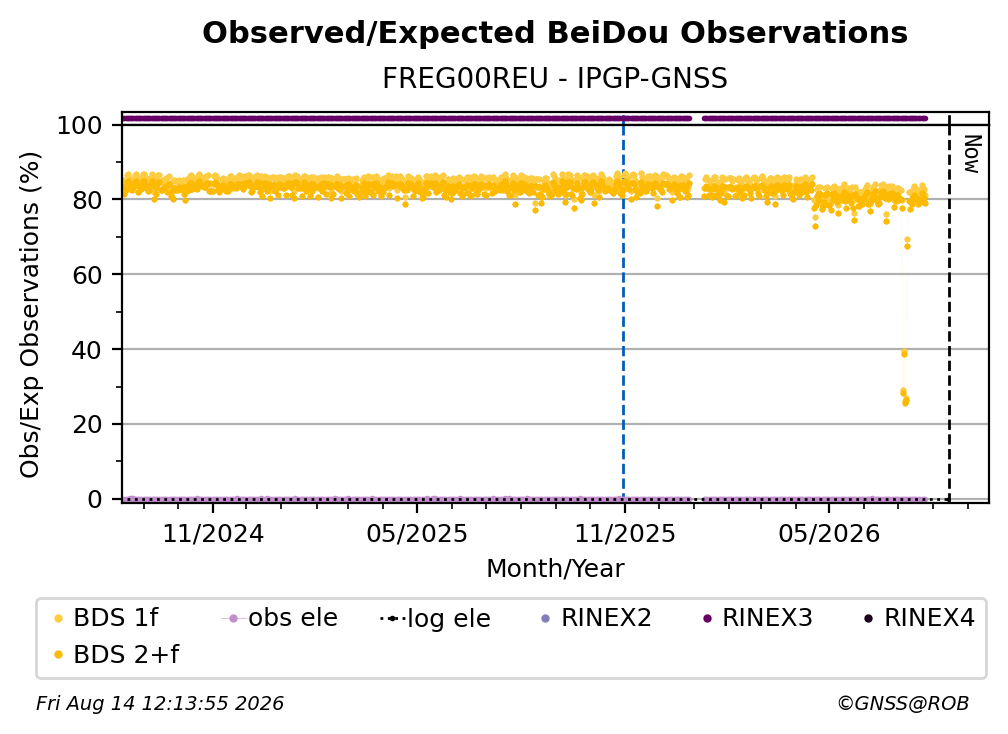 Observed/Expected BeiDou Observations
FREG00REU - IPGP-GNSS

Obs/Exp Observations (%)

100
80
60
40
20
0

Now

11/2024
05/2025
11/2025
05/2026

Month/Year

BDS 1f
obs ele
log ele
RINEX2
RINEX3
RINEX4
BDS 2+f

Fri Aug 14 12:13:55 2026
©GNSS@ROB